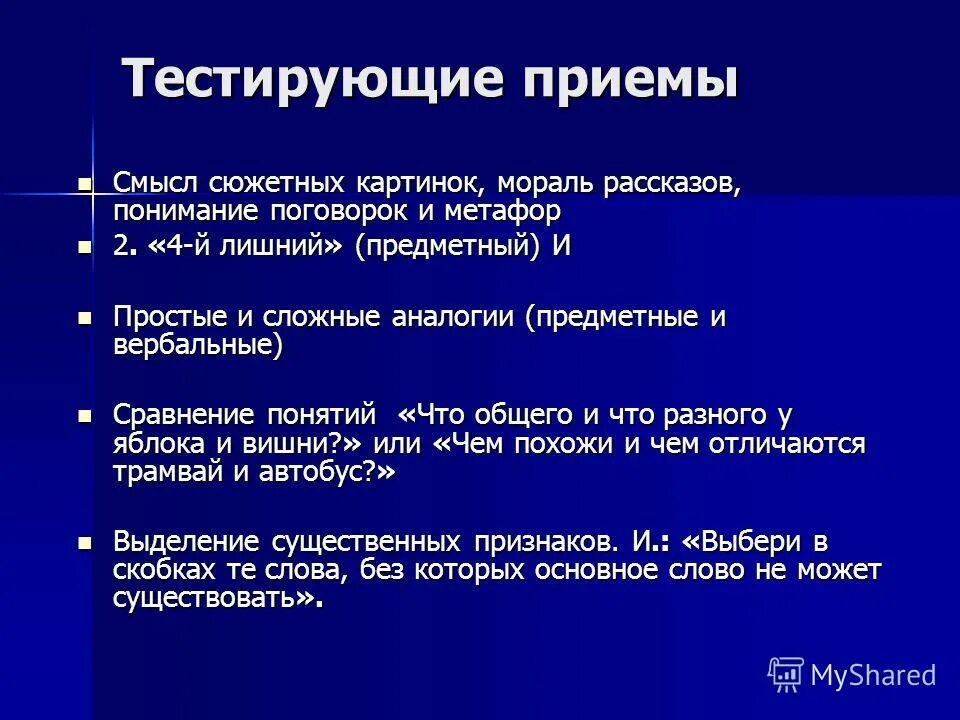 Тестирующие приемы

Смысл сюжетных картинок, мораль рассказов, понимание поговорок и метафор

2. «4-й лишний» (предметный) И

Простые и сложные аналогии (предметные и вербальные)

Сравнение понятий «Что общего и что разного у яблока и вишни?» или «Чем похожи и чем отличаются трамвай и автобус?»

Выделение существенных признаков. И.: «Выбери в скобках те слова, без которых основное слово не может существовать».

MyShared